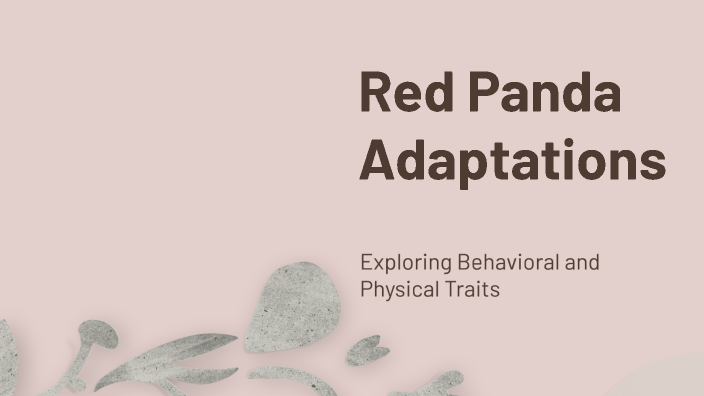 Red Panda Adaptations

Exploring Behavioral and Physical Traits